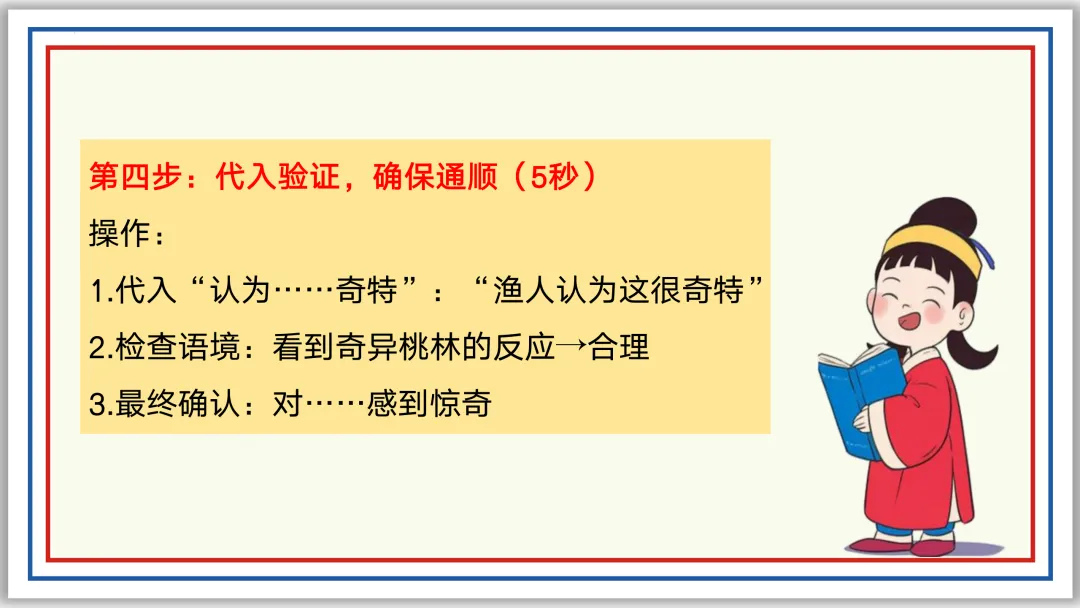 第四步：代入验证，确保通顺（5秒）

操作：

1.代入“认为……奇特”：“渔人认为这很奇特”

2.检查语境：看到奇异桃林的反应→合理

3.最终确认：对……感到惊奇